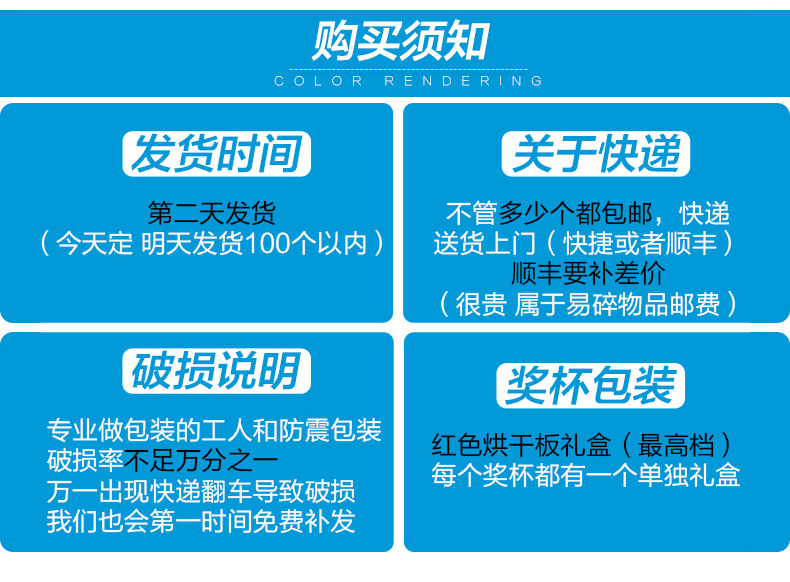 购买须知
COLOR RENDERING

发货时间
第二天发货
（今天定 明天发货100个以内）

关于快递
不管多少个都包邮，快递送货上门（快捷或者顺丰）
顺丰要补差价
（很贵 属于易碎物品邮费）

破损说明
专业做包装的工人和防震包装
破损率不足万分之一
万一出现快递翻车导致破损
我们也会第一时间免费补发

奖杯包装
红色烘干板礼盒（最高档）
每个奖杯都有一个单独礼盒